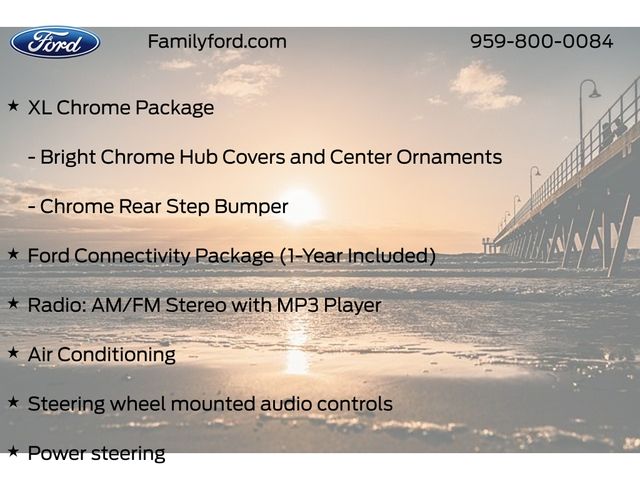 Ford

Familyford.com

959-800-0084

★ XL Chrome Package

- Bright Chrome Hub Covers and Center Ornaments

- Chrome Rear Step Bumper

★ Ford Connectivity Package (1-Year Included)

★ Radio: AM/FM Stereo with MP3 Player

★ Air Conditioning

★ Steering wheel mounted audio controls

★ Power steering